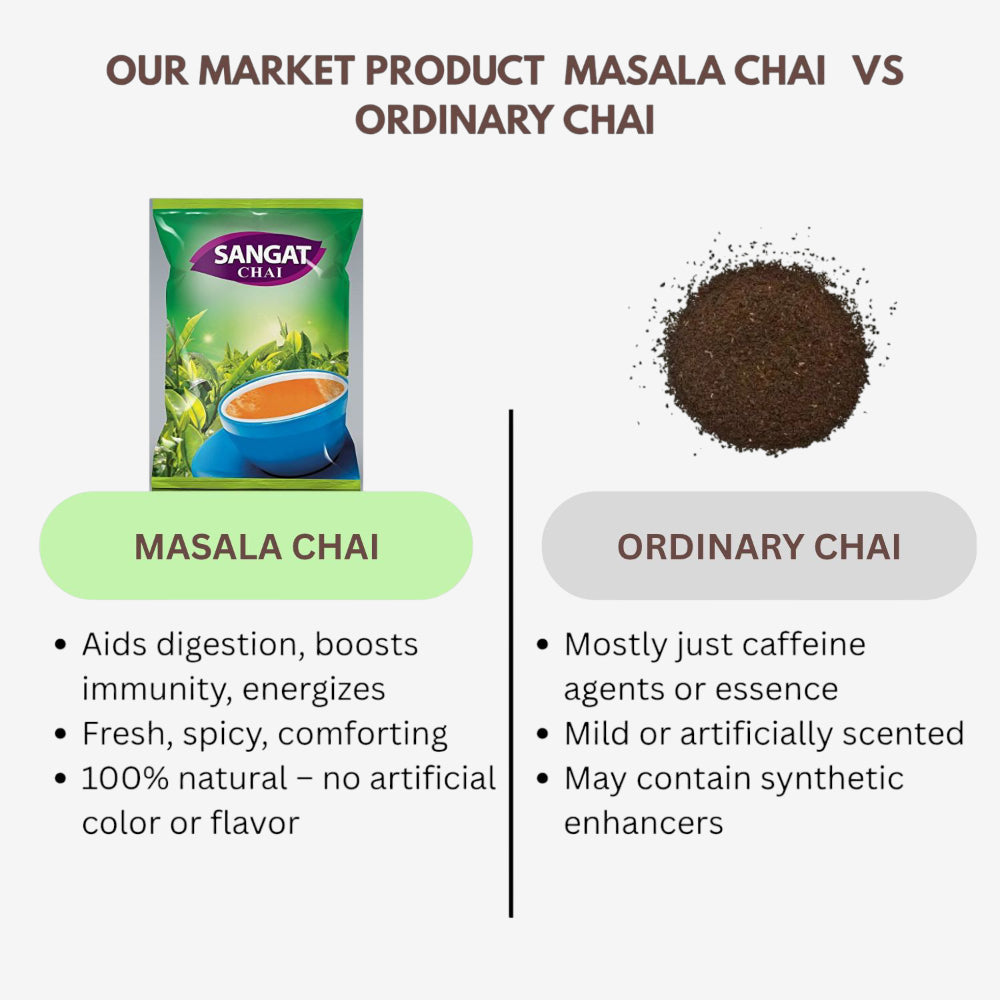 OUR MARKET PRODUCT MASALA CHAI VS ORDINARY CHAI

SANGAT CHAI

MASALA CHAI

• Aids digestion, boosts immunity, energizes
• Fresh, spicy, comforting
• 100% natural – no artificial color or flavor

ORDINARY CHAI

• Mostly just caffeine agents or essence
• Mild or artificially scented
• May contain synthetic enhancers